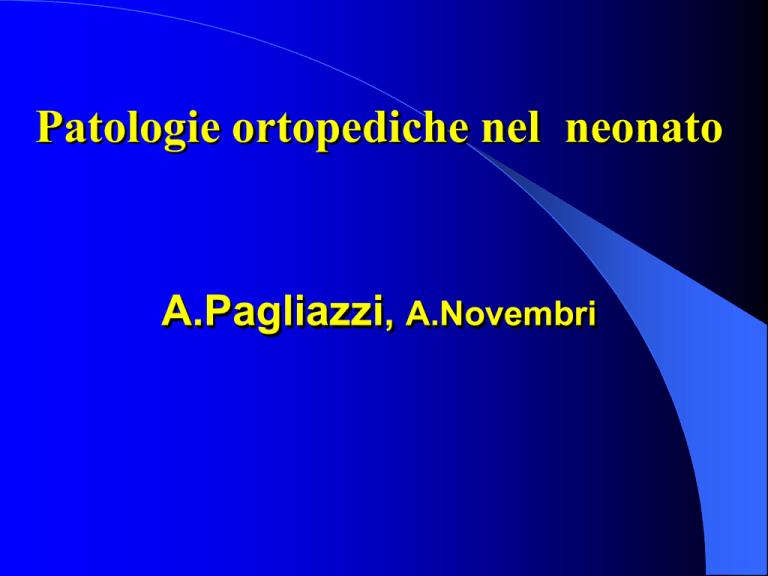 Patologie ortopediche nel neonato

A.Pagliazzi, A.Novembri